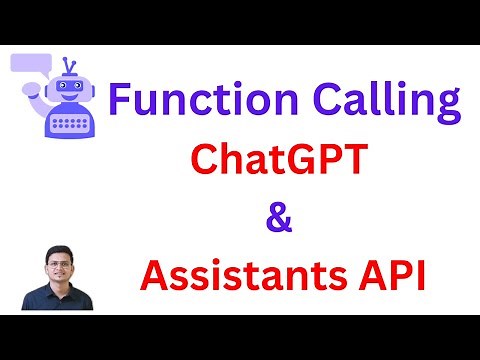 Function Calling
ChatGPT
&
Assistants API